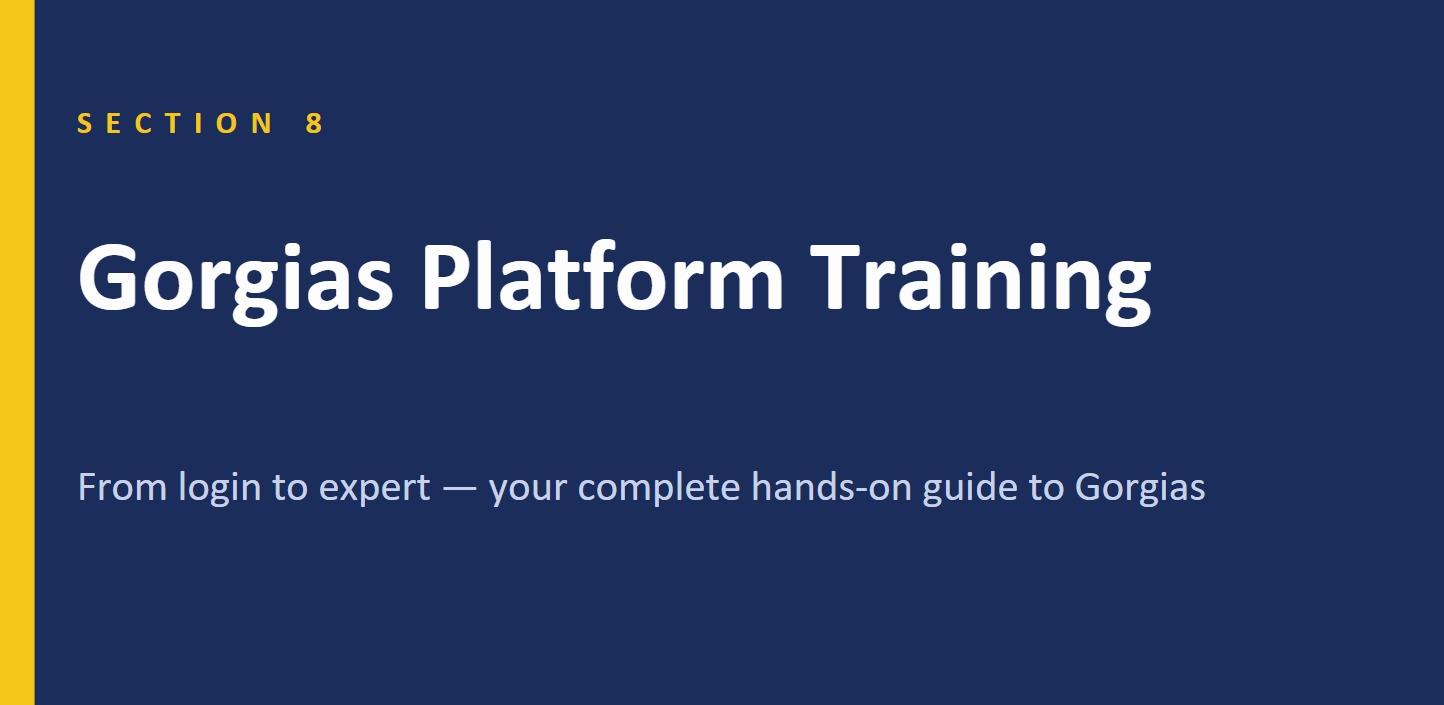 SECTION 8

Gorgias Platform Training

From login to expert — your complete hands-on guide to Gorgias